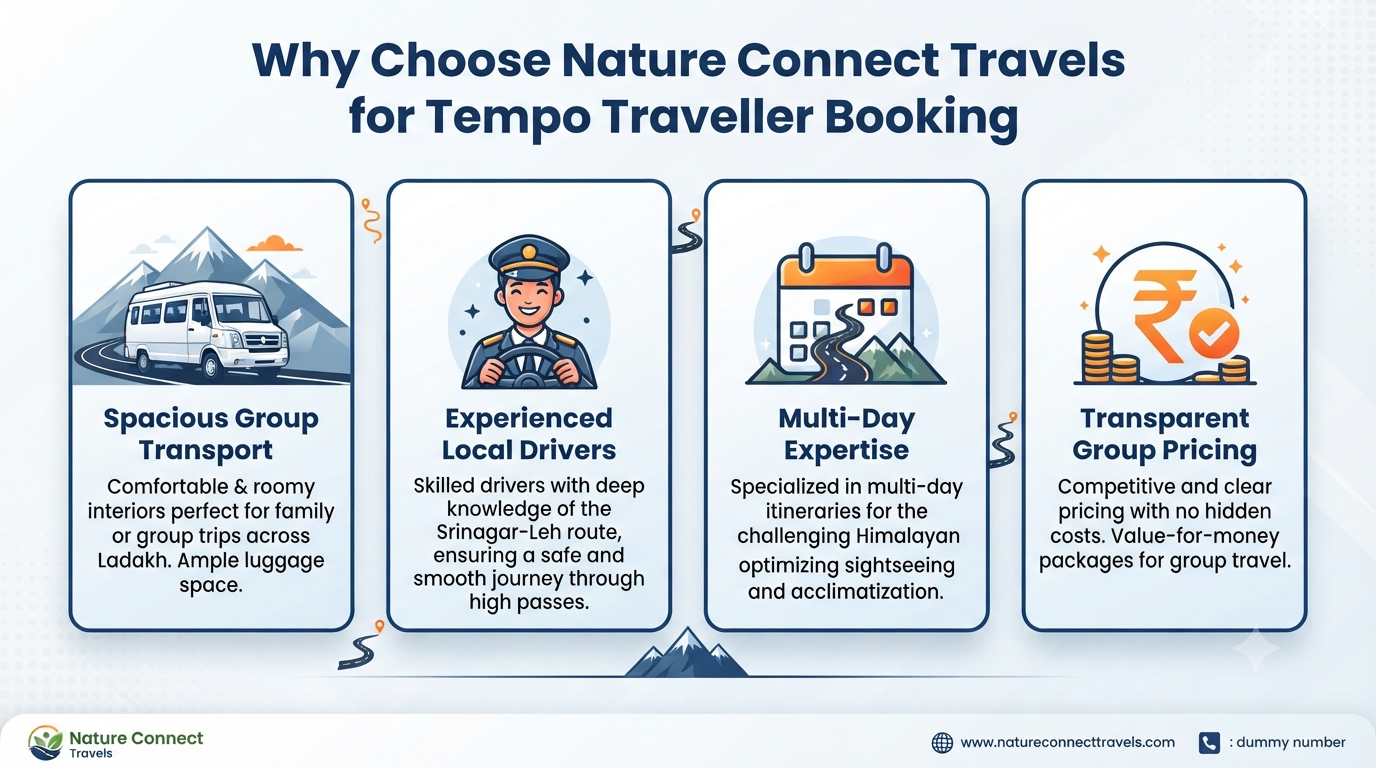 Why Choose Nature Connect Travels for Tempo Traveller Booking

Spacious Group Transport

Comfortable & roomy interiors perfect for family or group trips across Ladakh. Ample luggage space.

Experienced Local Drivers

Skilled drivers with deep knowledge of the Srinagar-Leh route, ensuring a safe and smooth journey through high passes.

Multi-Day Expertise

Specialized in multi-day itineraries for the challenging Himalayan optimizing sightseeing and acclimatization.

Transparent Group Pricing

Competitive and clear pricing with no hidden costs. Value-for-money packages for group travel.

Nature Connect Travels

www.natureconnecttravels.com

: dummy number